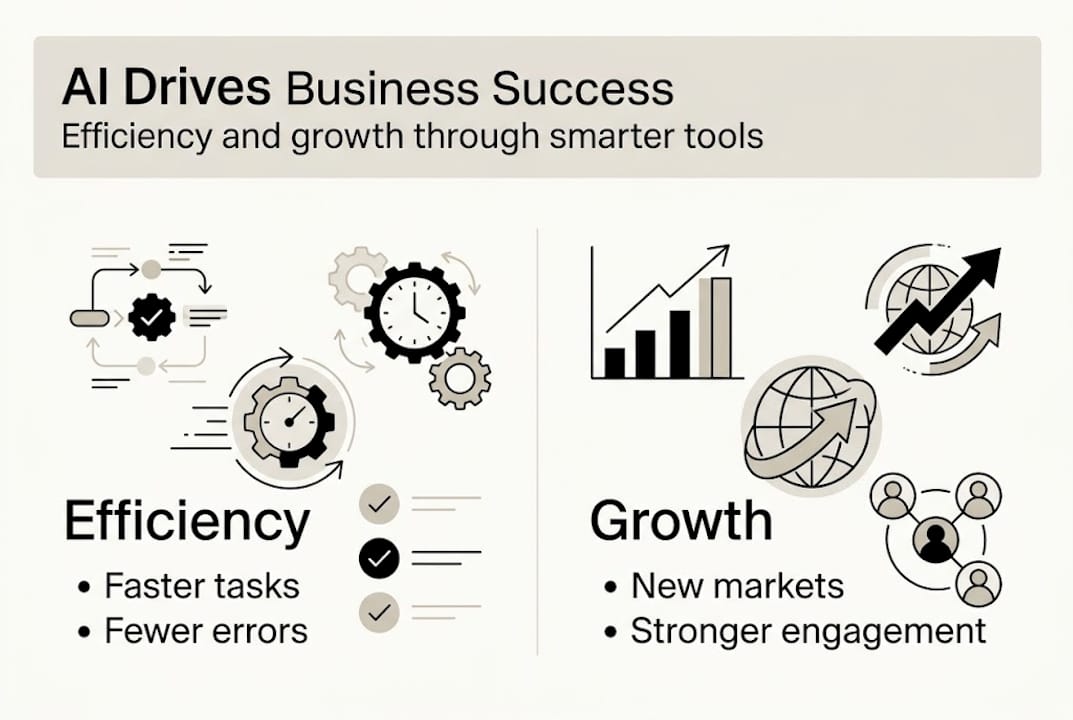 AI Drives Business Success
Efficiency and growth through smarter tools

Efficiency
• Faster tasks
• Fewer errors

Growth
• New markets
• Stronger engagement